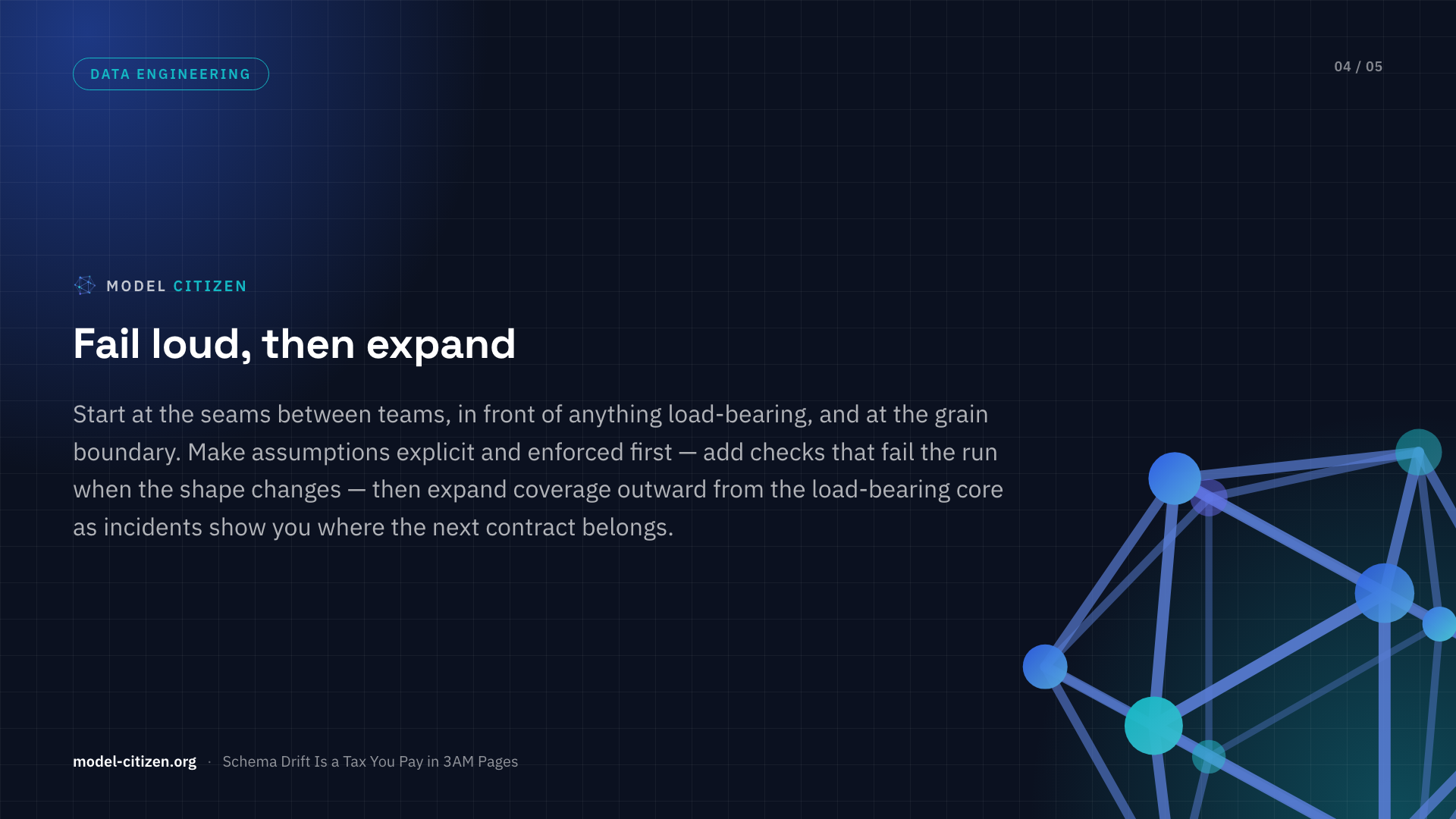 DATA ENGINEERING

04 / 05

MODEL CITIZEN

Fail loud, then expand

Start at the seams between teams, in front of anything load-bearing, and at the grain boundary. Make assumptions explicit and enforced first — add checks that fail the run when the shape changes — then expand coverage outward from the load-bearing core as incidents show you where the next contract belongs.

model-citizen.org · Schema Drift Is a Tax You Pay in 3AM Pages